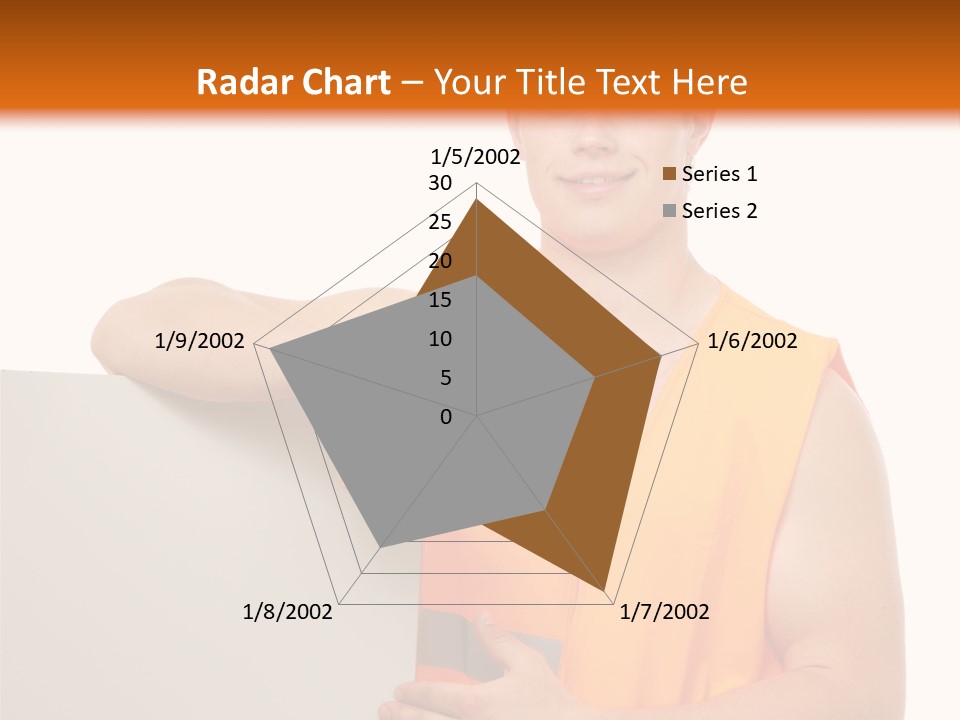 Radar Chart – Your Title Text Here

1/5/2002
30
25
20
15
10
5
0
1/6/2002
1/7/2002
1/8/2002
1/9/2002

Series 1
Series 2